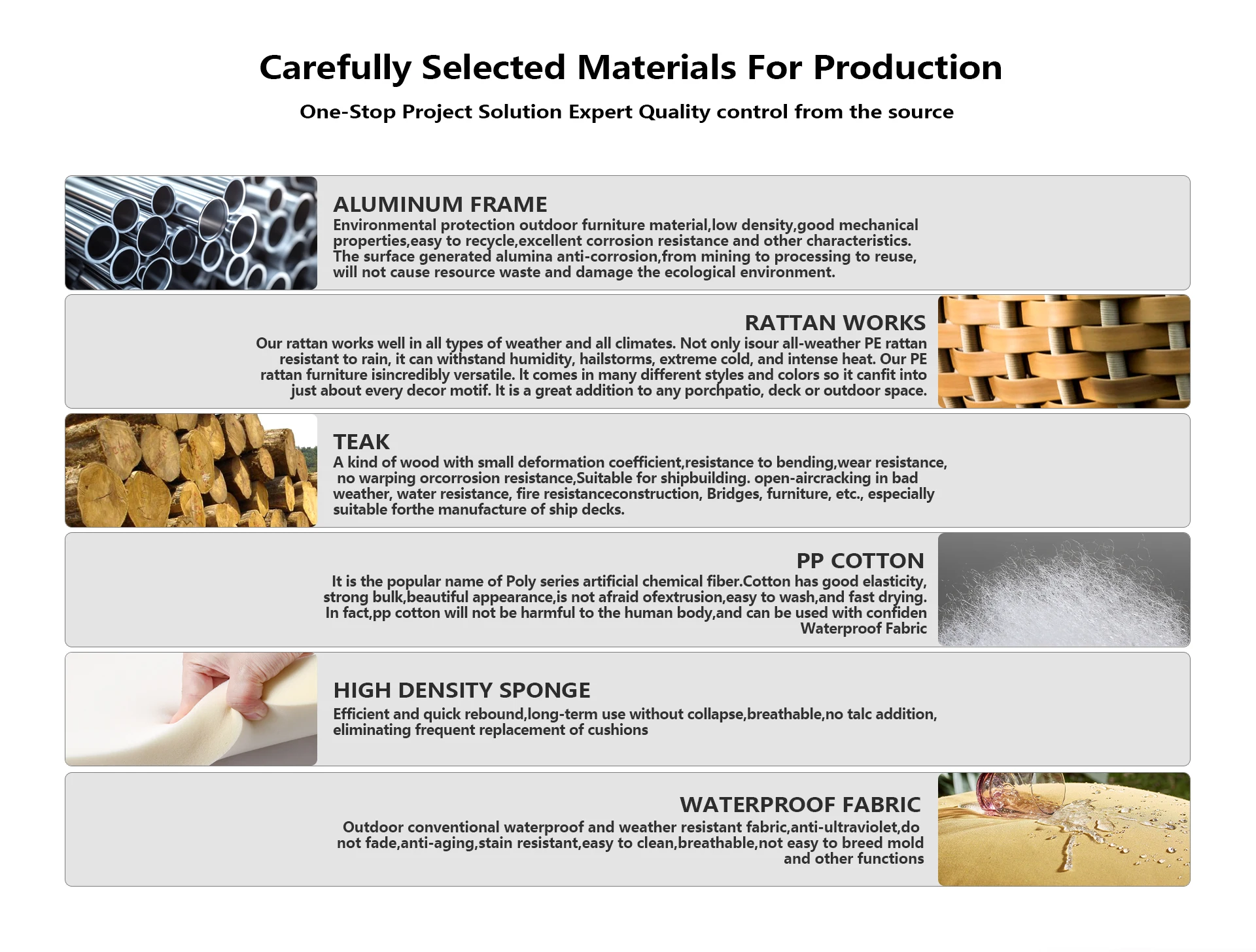 Carefully Selected Materials For Production

One-Stop Project Solution Expert Quality control from the source

ALUMINUM FRAME

Environmental protection outdoor furniture material,low density,good mechanical properties,easy to recycle,excellent corrosion resistance and other characteristics. The surface generated alumina anti-corrosion,from mining to processing to reuse, will not cause resource waste and damage the ecological environment.

RATTAN WORKS

Our rattan works well in all types of weather and all climates. Not only isour all-weather PE rattan resistant to rain, it can withstand humidity, hailstorms, extreme cold, and intense heat. Our PE rattan furniture isincredibly versatile. It comes in many different styles and colors so it canfit into just about every decor motif. It is a great addition to any porchpatio, deck or outdoor space.

TEAK

A kind of wood with small deformation coefficient,resistance to bending,wear resistance, no warping orcorrosion resistance,Suitable for shipbuilding. open-aircracking in bad weather, water resistance, fire resistanceconstruction, Bridges, furniture, etc., especially suitable forthe manufacture of ship decks.

PP COTTON

It is the popular name of Poly series artificial chemical fiber.Cotton has good elasticity, strong bulk,beautiful appearance,is not afraid ofextrusion,easy to wash,and fast drying. In fact,pp cotton will not be harmful to the human body,and can be used with confiden Waterproof Fabric

HIGH DENSITY SPONGE

Efficient and quick rebound,long-term use without collapse,breathable,no talc addition, eliminating frequent replacement of cushions

WATERPROOF FABRIC

Outdoor conventional waterproof and weather resistant fabric,anti-ultraviolet,do not fade,anti-aging,stain resistant,easy to clean,breathable,not easy to breed mold and other functions